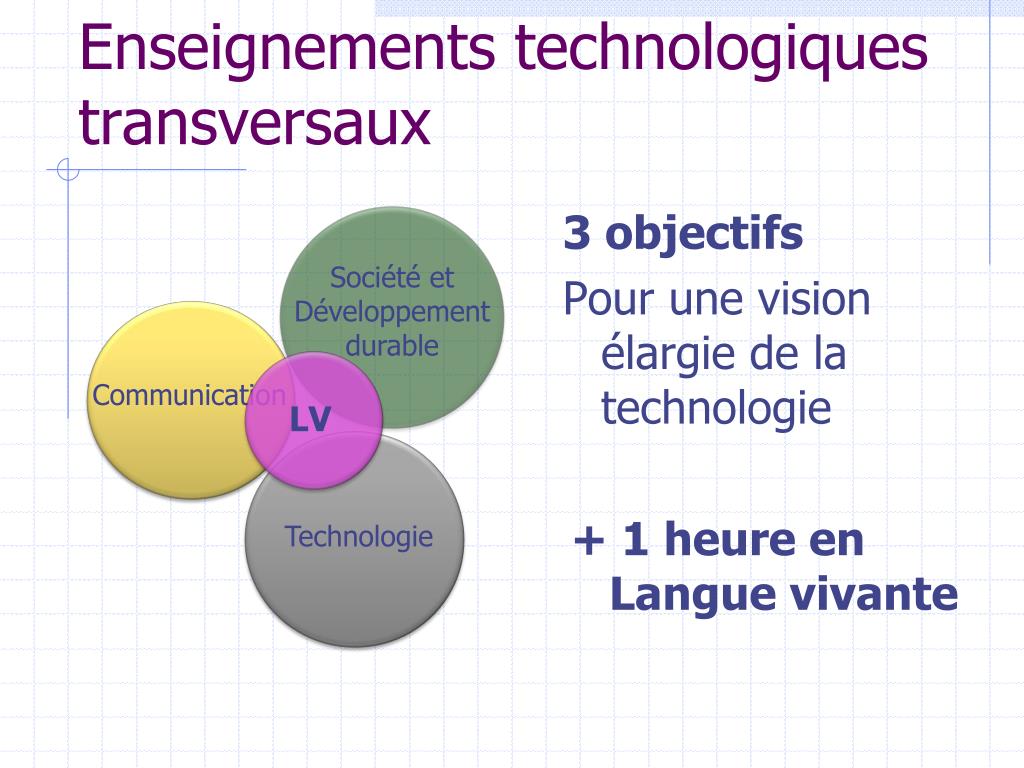 Enseignements technologiques transversaux

Société et Développement durable

Communication

LV

Technologie

3 objectifs

Pour une vision élargie de la technologie

+ 1 heure en Langue vivante